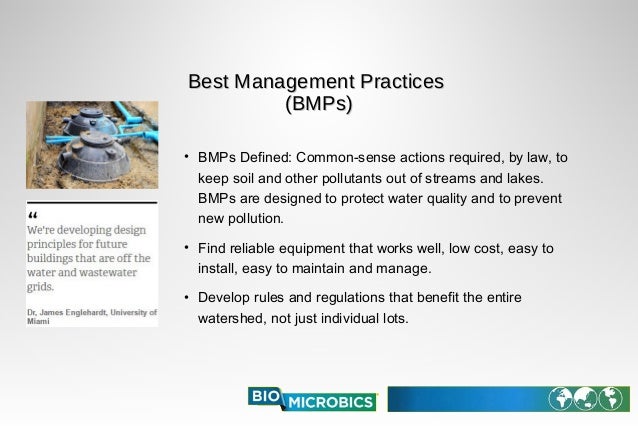 Best Management Practices
(BMPs)

“
We're developing design principles for future buildings that are off the water and wastewater grids.

Dr, James Englehardt, University of Miami

• BMPs Defined: Common-sense actions required, by law, to keep soil and other pollutants out of streams and lakes. BMPs are designed to protect water quality and to prevent new pollution.

• Find reliable equipment that works well, low cost, easy to install, easy to maintain and manage.

• Develop rules and regulations that benefit the entire watershed, not just individual lots.

BIO MICROBICS